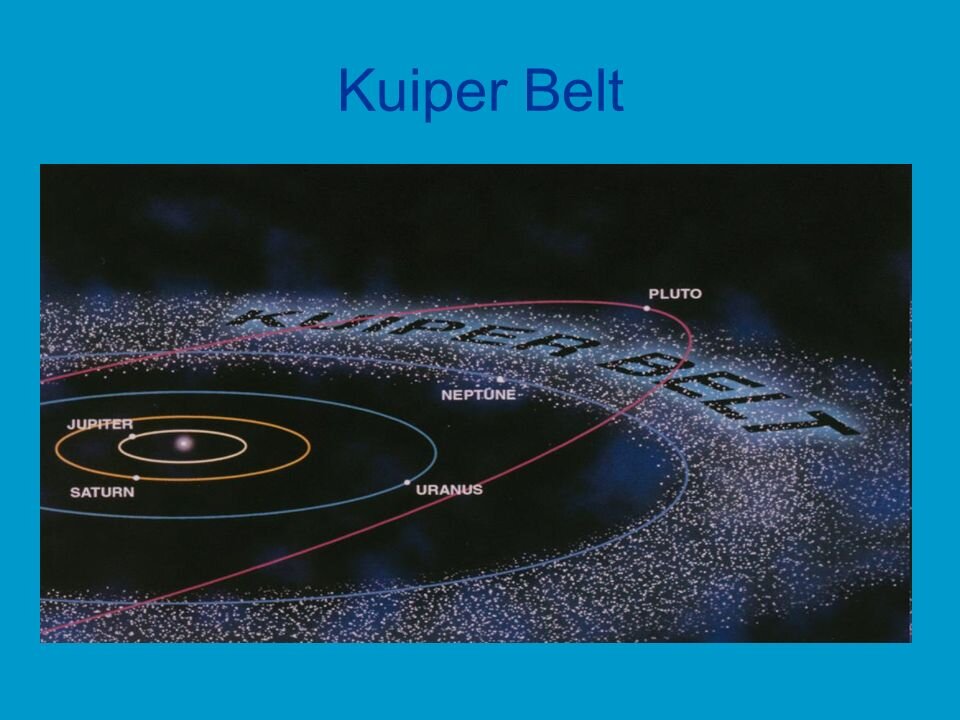 Kuiper Belt

KUIPER BELT

PLUTO

NEPTUNE

JUPITER

SATURN

URANUS